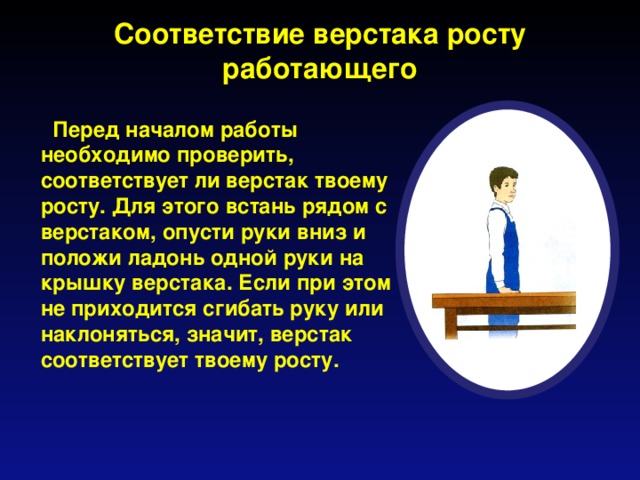 Соответствие верстака росту работающего

Перед началом работы необходимо проверить, соответствует ли верстак твоему росту. Для этого встань рядом с верстаком, опусти руки вниз и положи ладонь одной руки на крышку верстака. Если при этом не приходится сгибать руку или наклоняться, значит, верстак соответствует твоему росту.